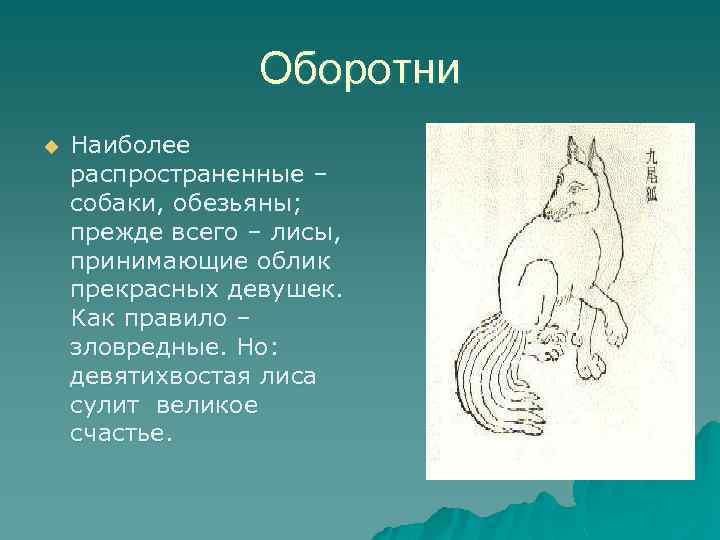 Оборотни

Наиболее распространенные – собаки, обезьяны; прежде всего – лисы, принимающие облик прекрасных девушек. Как правило – зловредные. Но: девятихвостая лиса сулит великое счастье.

九尾狐